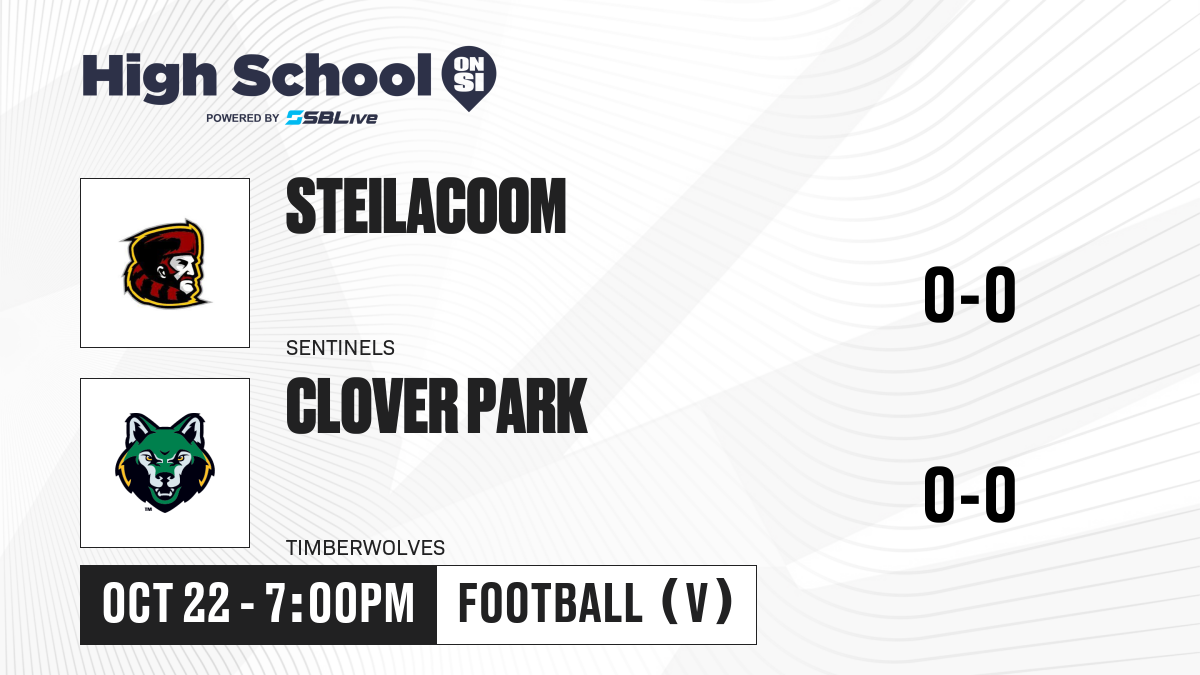 High School ON SI
POWERED BY SBLive

STEILACOOM
SENTINELS
0-0

CLOVER PARK
TIMBERWOLVES
0-0

OCT 22 - 7:00PM
FOOTBALL (V)